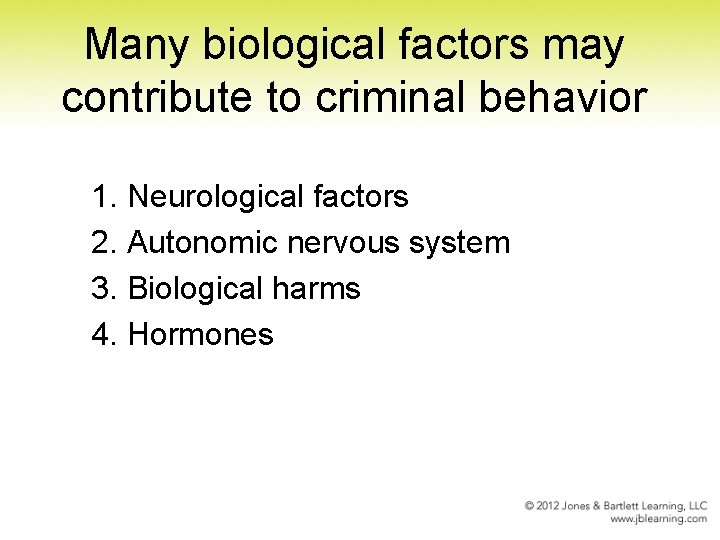 Many biological factors may contribute to criminal behavior

1. Neurological factors
2. Autonomic nervous system
3. Biological harms
4. Hormones

© 2012 Jones & Bartlett Learning, LLC
www.jblearning.com